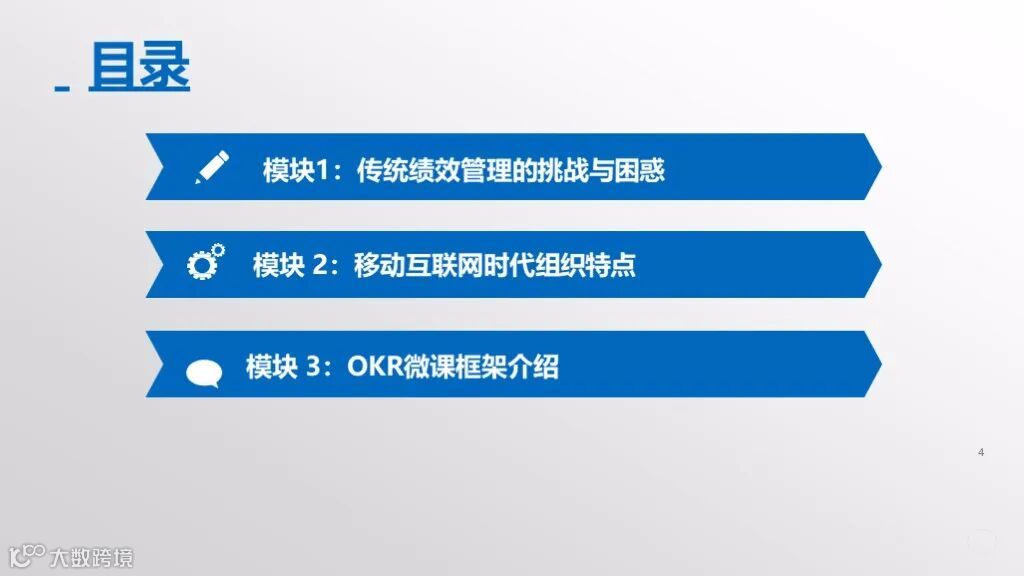 目录

模块1：传统绩效管理的挑战与困惑

模块 2：移动互联网时代组织特点

模块 3：OKR微课框架介绍

4

大数跨境